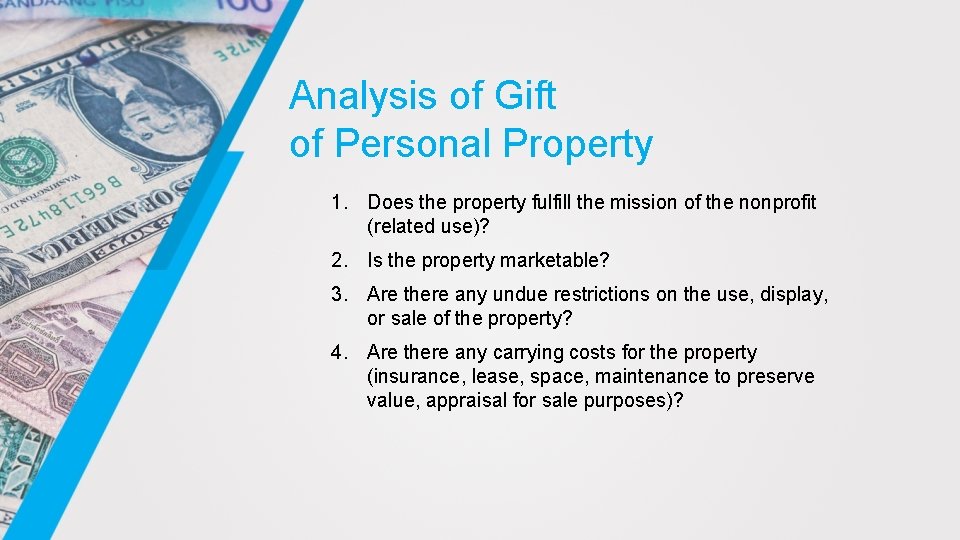 Analysis of Gift
of Personal Property

1. Does the property fulfill the mission of the nonprofit (related use)?
2. Is the property marketable?
3. Are there any undue restrictions on the use, display, or sale of the property?
4. Are there any carrying costs for the property (insurance, lease, space, maintenance to preserve value, appraisal for sale purposes)?